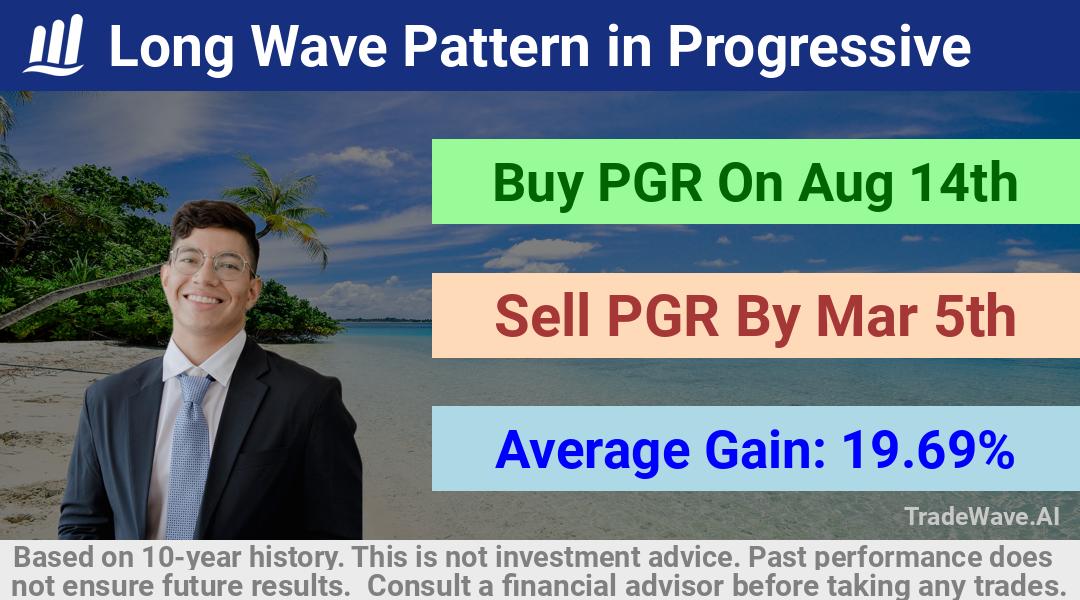 Long Wave Pattern in Progressive

Buy PGR On Aug 14th

Sell PGR By Mar 5th

Average Gain: 19.69%

TradeWave.AI

Based on 10-year history. This is not investment advice. Past performance does not ensure future results. Consult a financial advisor before taking any trades.